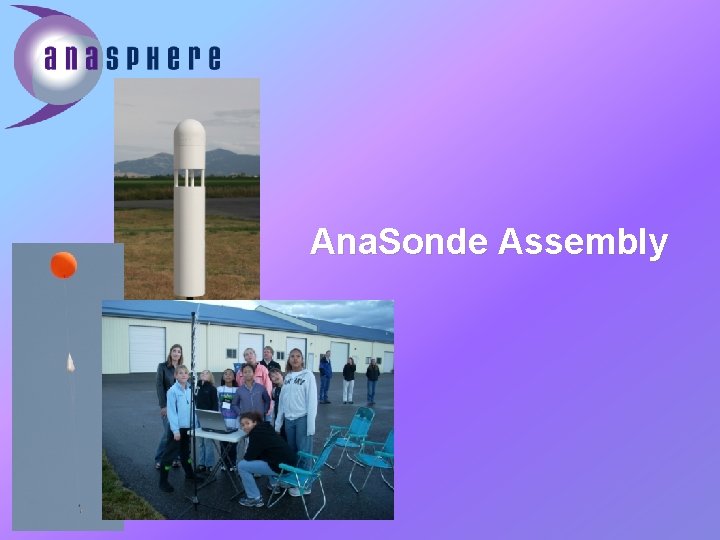 anasphere

AnaSonde Assembly